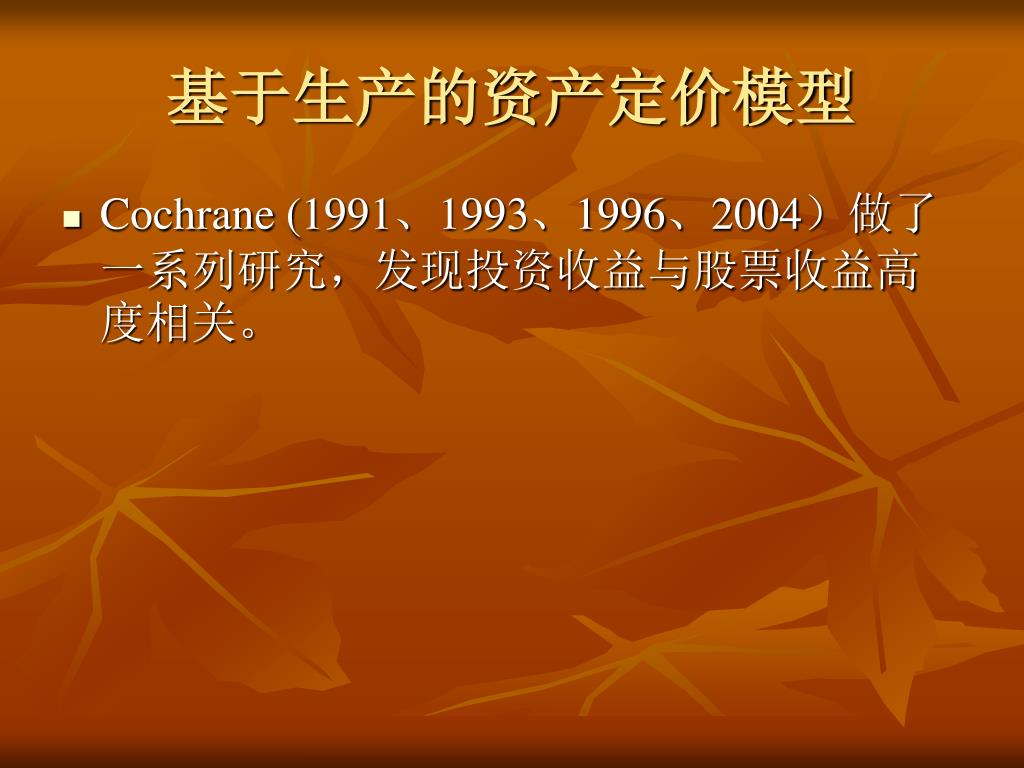 基于生产的资产定价模型

Cochrane (1991、1993、1996、2004）做了一系列研究，发现投资收益与股票收益高度相关。